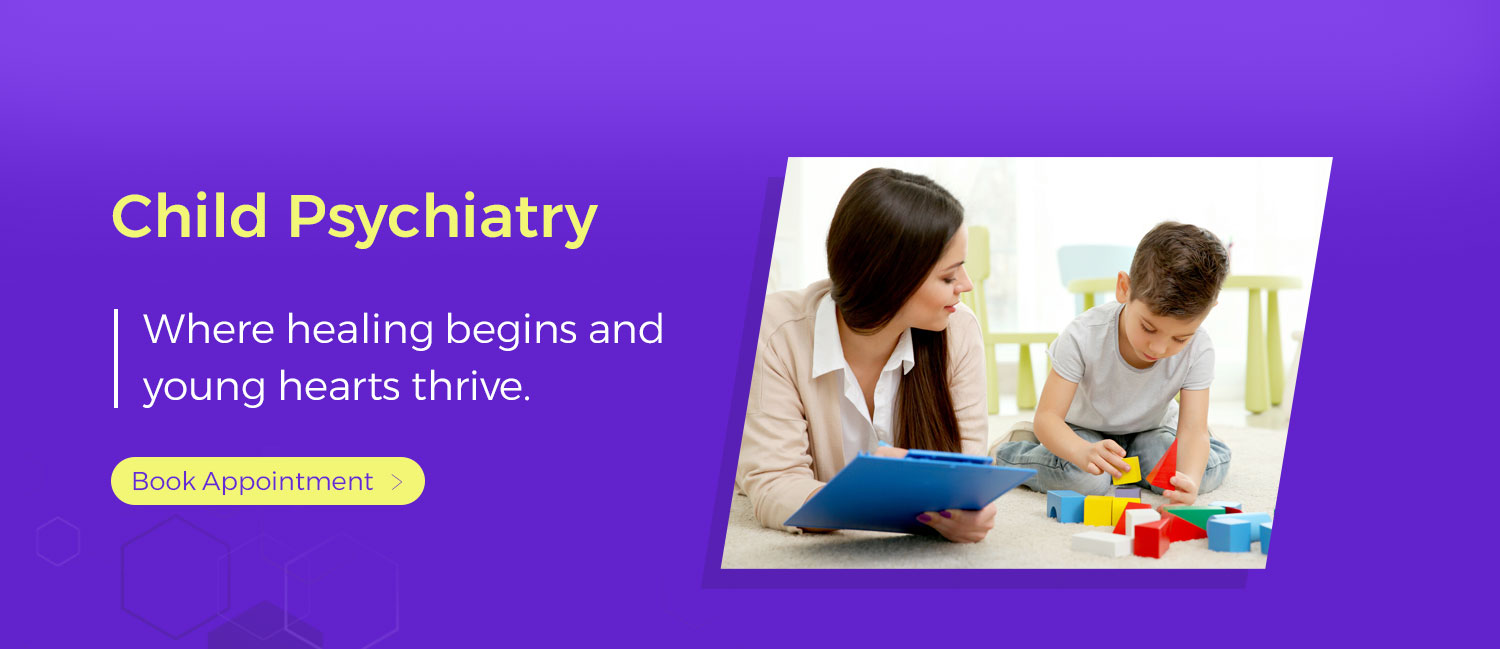 Child Psychiatry

Where healing begins and young hearts thrive.

Book Appointment >